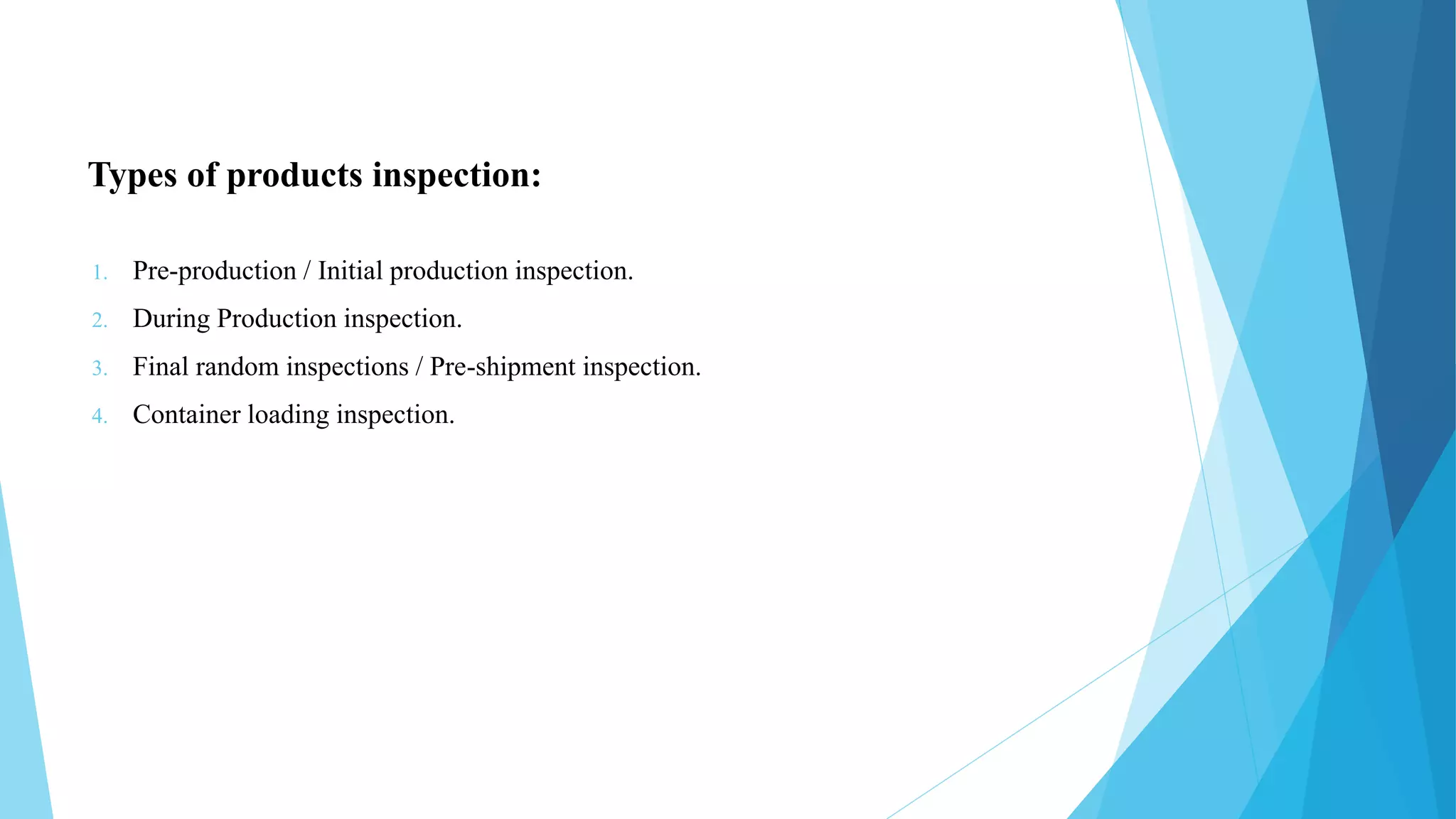 Types of products inspection:

1. Pre-production / Initial production inspection.
2. During Production inspection.
3. Final random inspections / Pre-shipment inspection.
4. Container loading inspection.